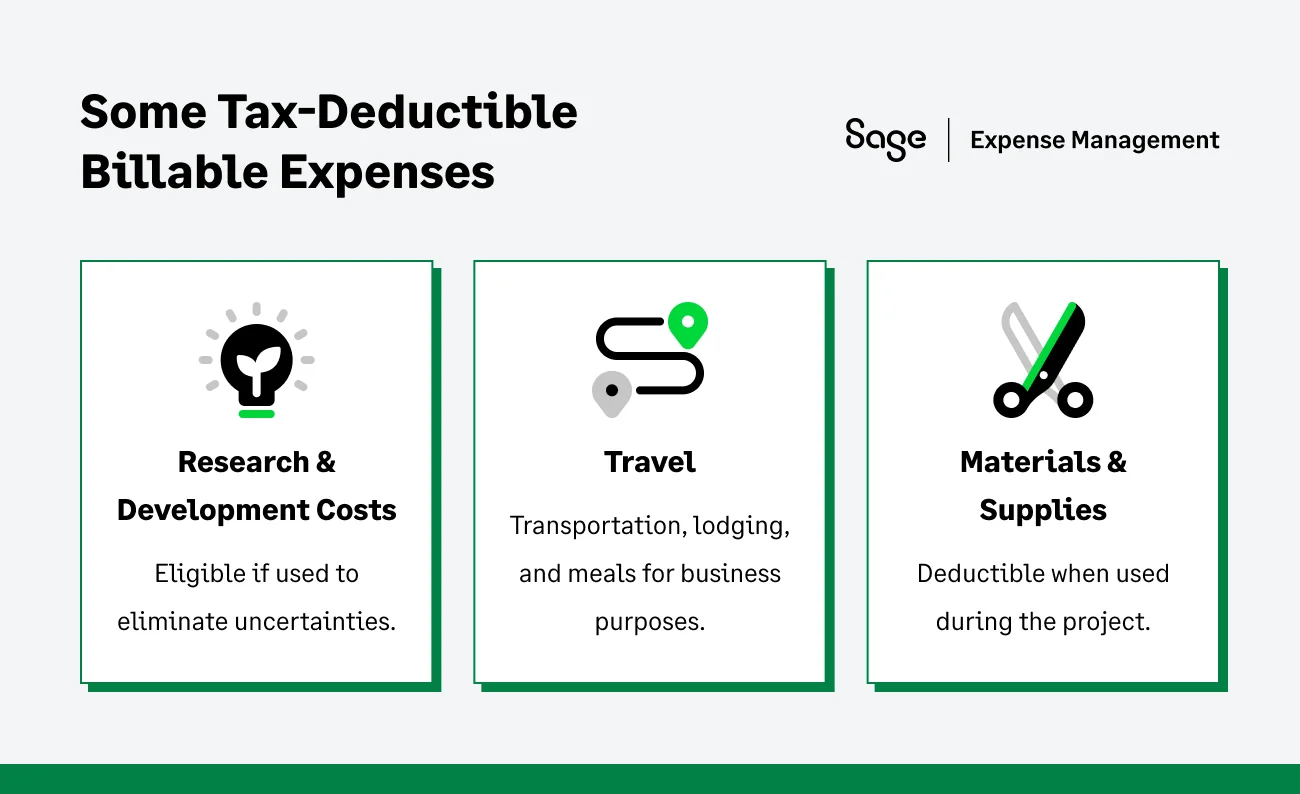 Some Tax-Deductible Billable Expenses

Sage | Expense Management

Research & Development Costs

Eligible if used to eliminate uncertainties.

Travel

Transportation, lodging, and meals for business purposes.

Materials & Supplies

Deductible when used during the project.